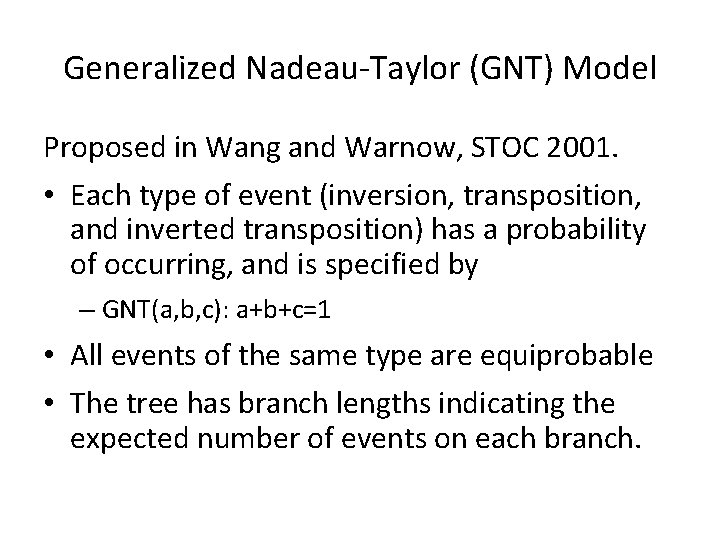 Generalized Nadeau-Taylor (GNT) Model

Proposed in Wang and Warnow, STOC 2001.

• Each type of event (inversion, transposition, and inverted transposition) has a probability of occurring, and is specified by

– GNT(a,b,c): a+b+c=1

• All events of the same type are equiprobable

• The tree has branch lengths indicating the expected number of events on each branch.